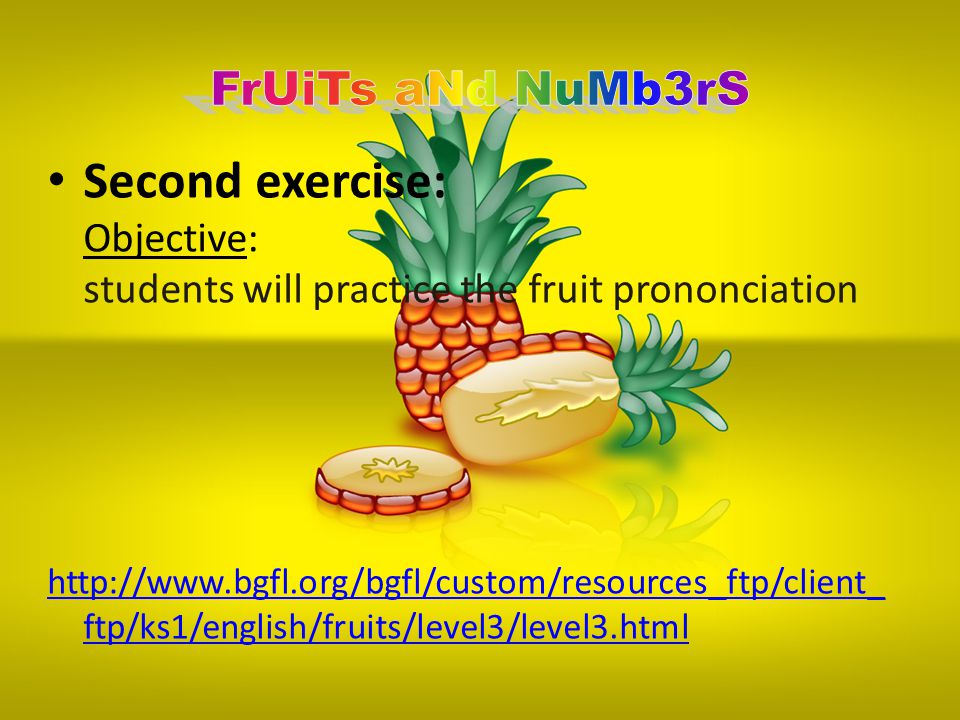 FrUiTs aNd NuMb3rS

• Second exercise:
Objective:
students will practice the fruit prononciation

http://www.bgfl.org/bgfl/custom/resources_ftp/client_ftp/ks1/english/fruits/level3/level3.html